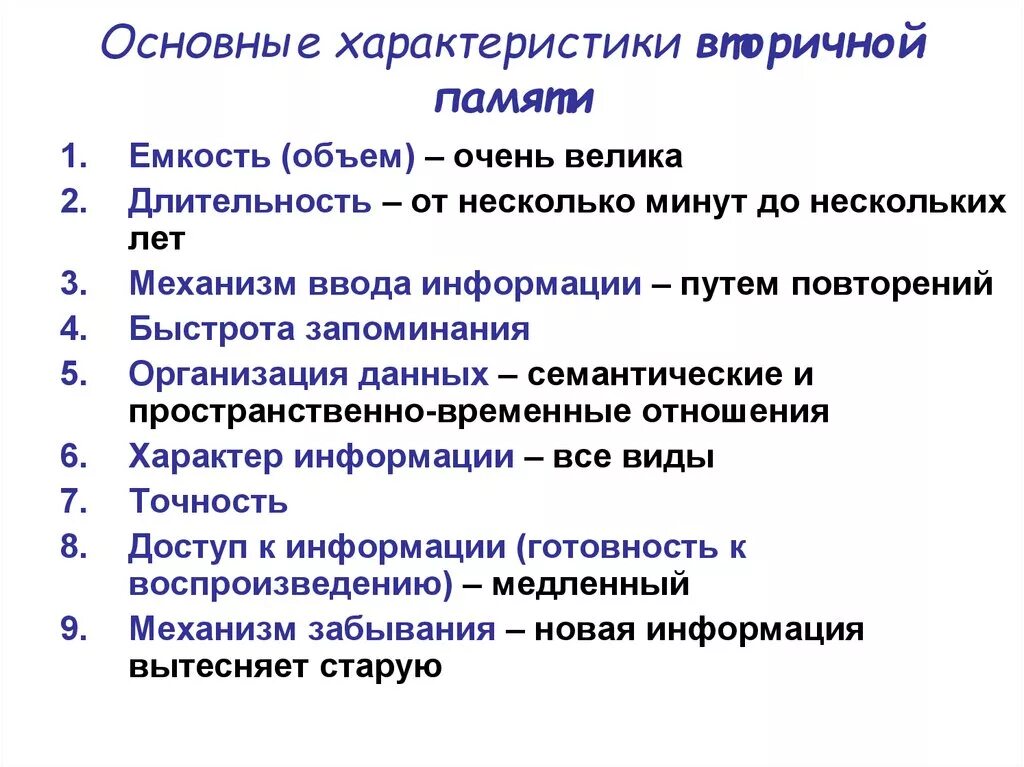 Основные характеристики вторичной памяти

1. Емкость (объем) – очень велика
2. Длительность – от несколько минут до нескольких лет
3. Механизм ввода информации – путем повторений
4. Быстрота запоминания
5. Организация данных – семантические и пространственно-временные отношения
6. Характер информации – все виды
7. Точность
8. Доступ к информации (готовность к воспроизведению) – медленный
9. Механизм забывания – новая информация вытесняет старую